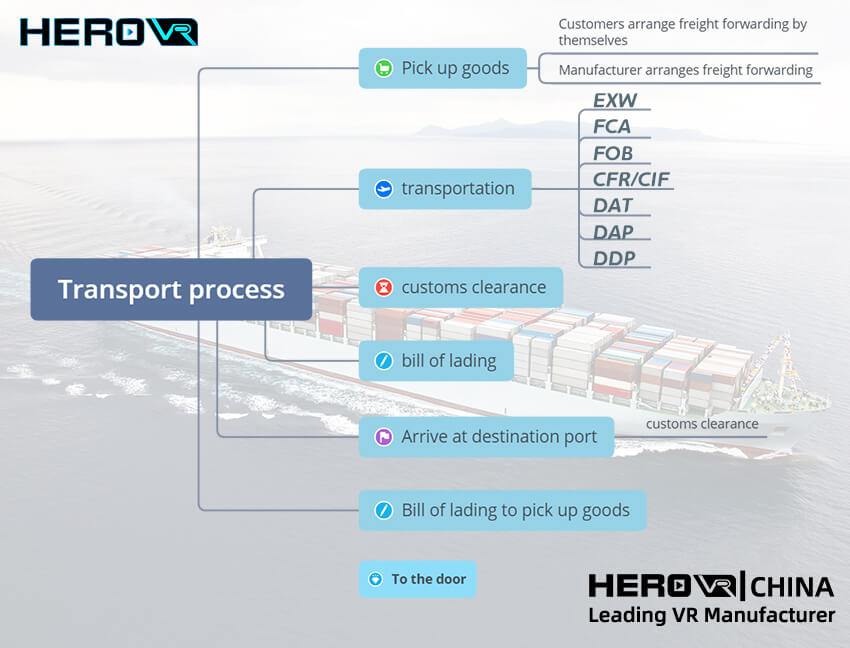 HEROVR

Transport process

Pick up goods

Customers arrange freight forwarding by themselves

Manufacturer arranges freight forwarding

transportation

EXW
FCA
FOB
CFR/CIF
DAT
DAP
DDP

customs clearance

bill of lading

Arrive at destination port

customs clearance

Bill of lading to pick up goods

To the door

HEROVR | CHINA
Leading VR Manufacturer